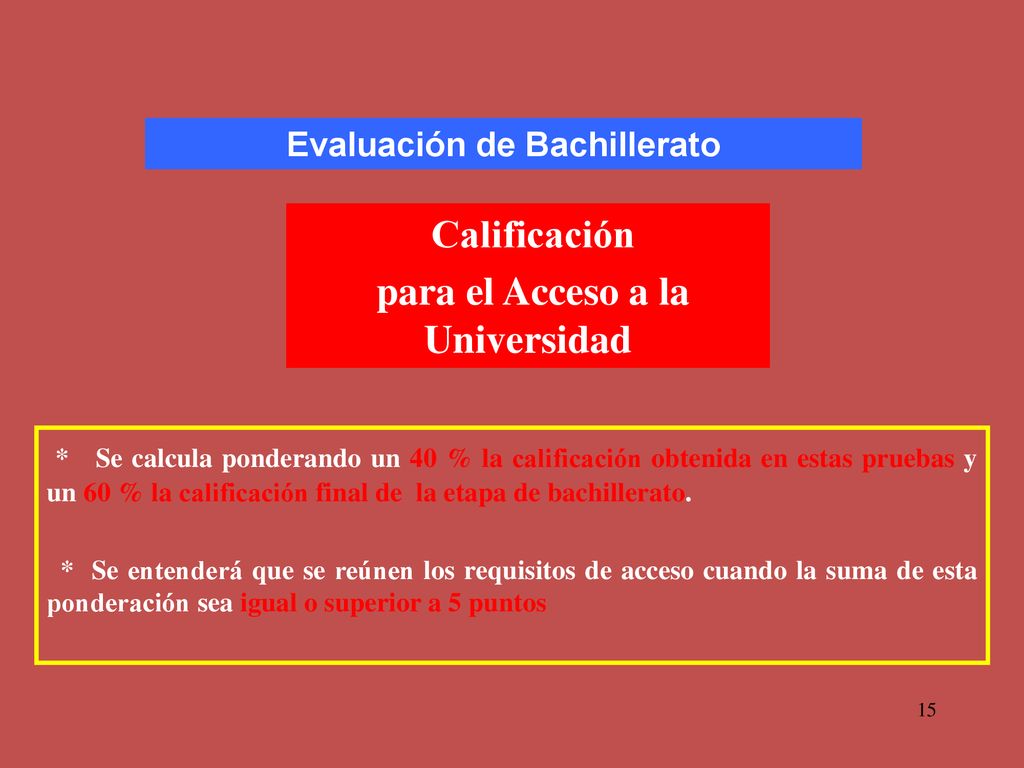 Evaluación de Bachillerato

Calificación
para el Acceso a la Universidad

* Se calcula ponderando un 40 % la calificación obtenida en estas pruebas y un 60 % la calificación final de la etapa de bachillerato.

* Se entenderá que se reúnen los requisitos de acceso cuando la suma de esta ponderación sea igual o superior a 5 puntos

15